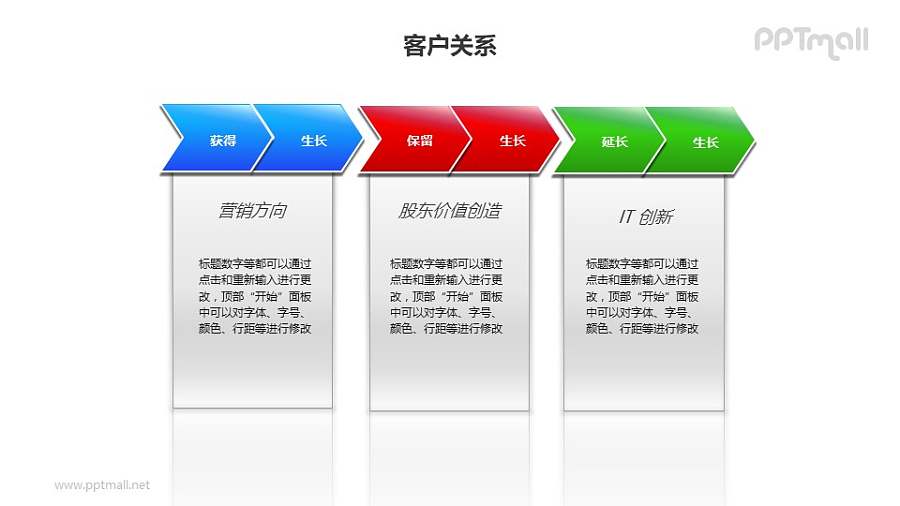 客户关系

PPTmall

获得 生长

营销方向

标题数字等都可以通过点击和重新输入进行更改，顶部“开始”面板中可以对字体、字号、颜色、行距等进行修改

保留 生长

股东价值创造

标题数字等都可以通过点击和重新输入进行更改，顶部“开始”面板中可以对字体、字号、颜色、行距等进行修改

延长 生长

IT 创新

标题数字等都可以通过点击和重新输入进行更改，顶部“开始”面板中可以对字体、字号、颜色、行距等进行修改

www.pptmall.net